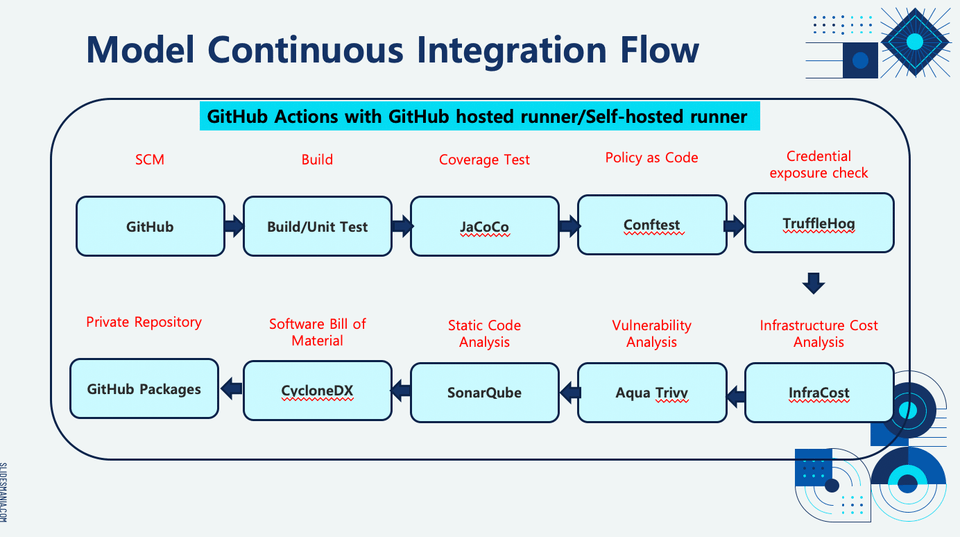 Model Continuous Integration Flow

GitHub Actions with GitHub hosted runner/Self-hosted runner

SCM

GitHub

Build

Build/Unit Test

Coverage Test

JaCoCo

Policy as Code

Conftest

Credential exposure check

TruffleHog

Infrastructure Cost Analysis

InfraCost

Vulnerability Analysis

Aqua Trivy

Static Code Analysis

SonarQube

Software Bill of Material

CycloneDX

Private Repository

GitHub Packages

SLIDESMANIA.COM